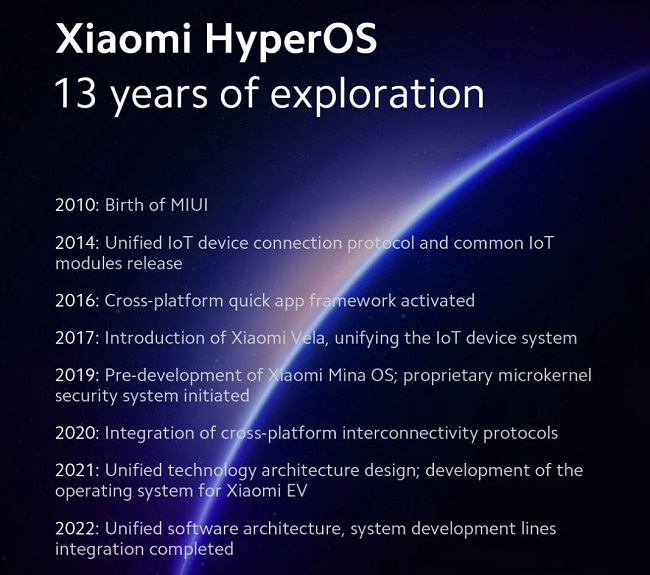 Xiaomi HyperOS
13 years of exploration

2010: Birth of MIUI

2014: Unified IoT device connection protocol and common IoT modules release

2016: Cross-platform quick app framework activated

2017: Introduction of Xiaomi Vela, unifying the IoT device system

2019: Pre-development of Xiaomi Mina OS; proprietary microkernel security system initiated

2020: Integration of cross-platform interconnectivity protocols

2021: Unified technology architecture design; development of the operating system for Xiaomi EV

2022: Unified software architecture, system development lines integration completed